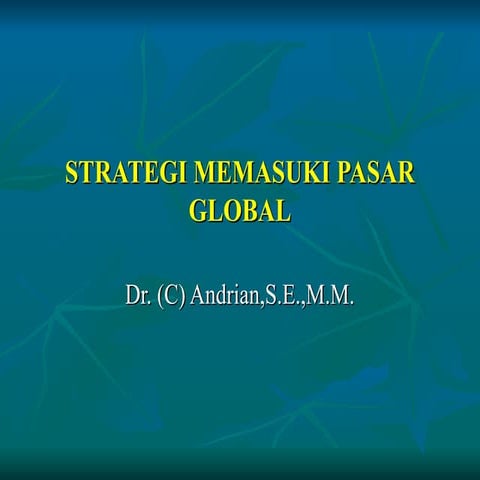 STRATEGI MEMASUKI PASAR GLOBAL

Dr. (C) Andrian,S.E.,M.M.